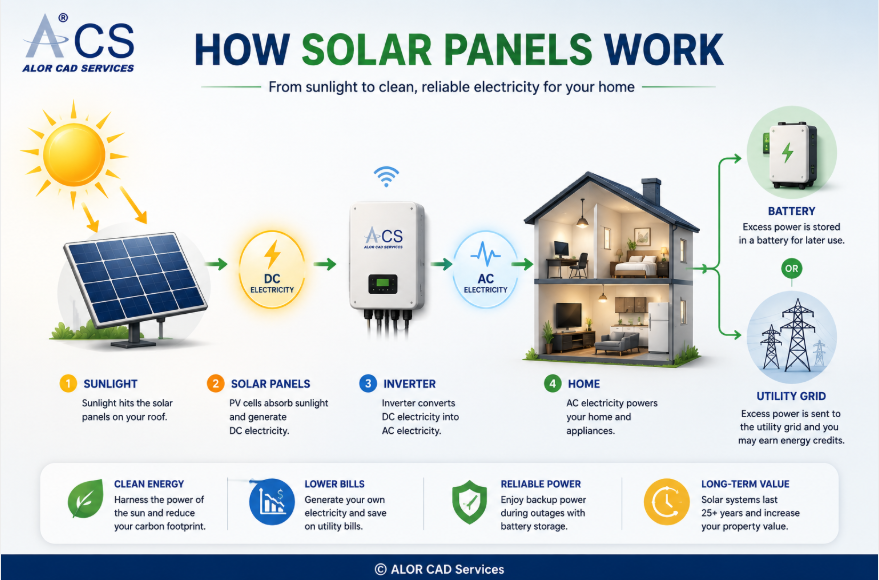 ACS®
ALOR CAD SERVICES

HOW SOLAR PANELS WORK

From sunlight to clean, reliable electricity for your home

DC ELECTRICITY

ACS
ALOR CAD SERVICES

AC ELECTRICITY

BATTERY
Excess power is stored in a battery for later use.

OR

UTILITY GRID
Excess power is sent to the utility grid and you may earn energy credits.

1 SUNLIGHT
Sunlight hits the solar panels on your roof.

2 SOLAR PANELS
PV cells absorb sunlight and generate DC electricity.

3 INVERTER
Inverter converts DC electricity into AC electricity.

4 HOME
AC electricity powers your home and appliances.

CLEAN ENERGY
Harness the power of the sun and reduce your carbon footprint.

LOWER BILLS
Generate your own electricity and save on utility bills.

RELIABLE POWER
Enjoy backup power during outages with battery storage.

LONG-TERM VALUE
Solar systems last 25+ years and increase your property value.

© ALOR CAD Services